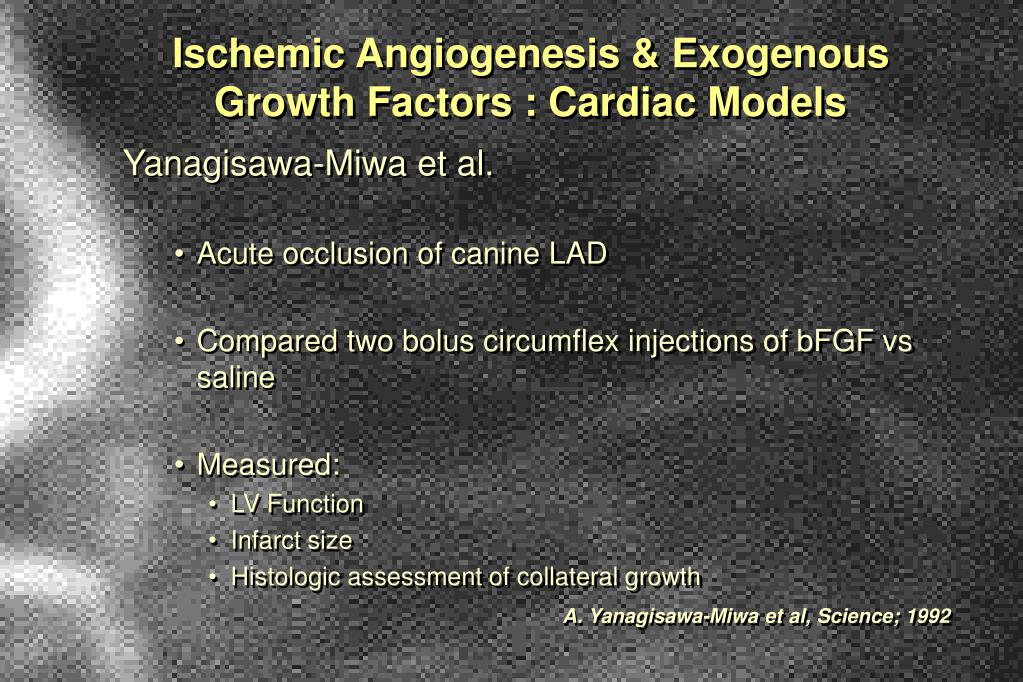 Ischemic Angiogenesis & Exogenous Growth Factors : Cardiac Models

Yanagisawa-Miwa et al.

• Acute occlusion of canine LAD

• Compared two bolus circumflex injections of bFGF vs saline

• Measured:
• LV Function
• Infarct size
• Histologic assessment of collateral growth

A. Yanagisawa-Miwa et al, Science; 1992